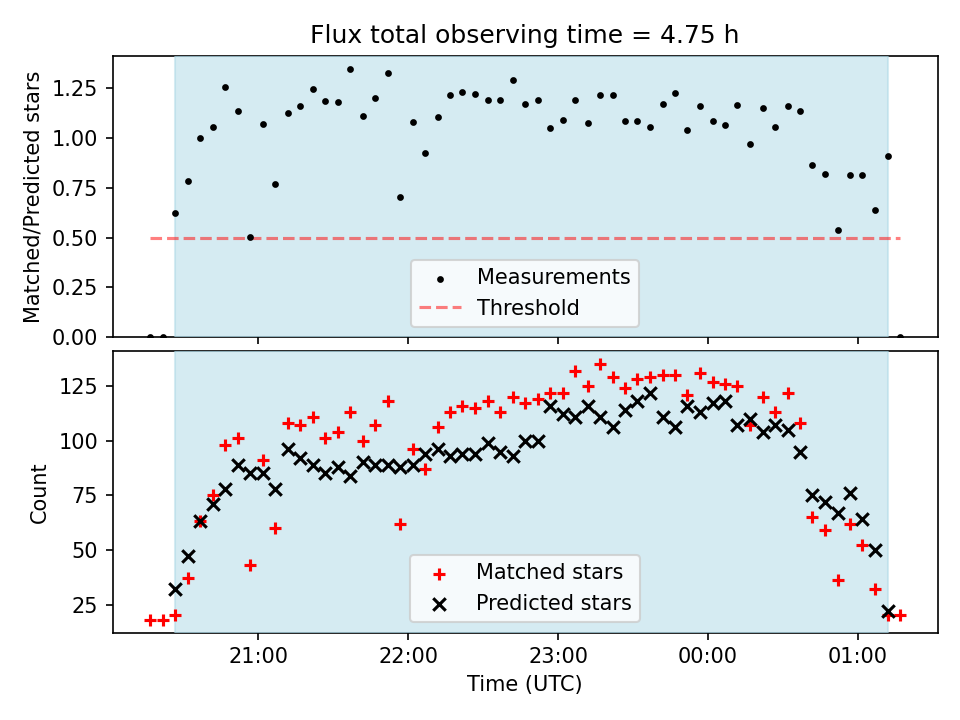 Flux total observing time = 4.75 h

Matched/Predicted stars

1.25
1.00
0.75
0.50
0.25
0.00

Measurements
Threshold

Count

125
100
75
50
25

Matched stars
Predicted stars

21:00
22:00
23:00
00:00
01:00

Time (UTC)